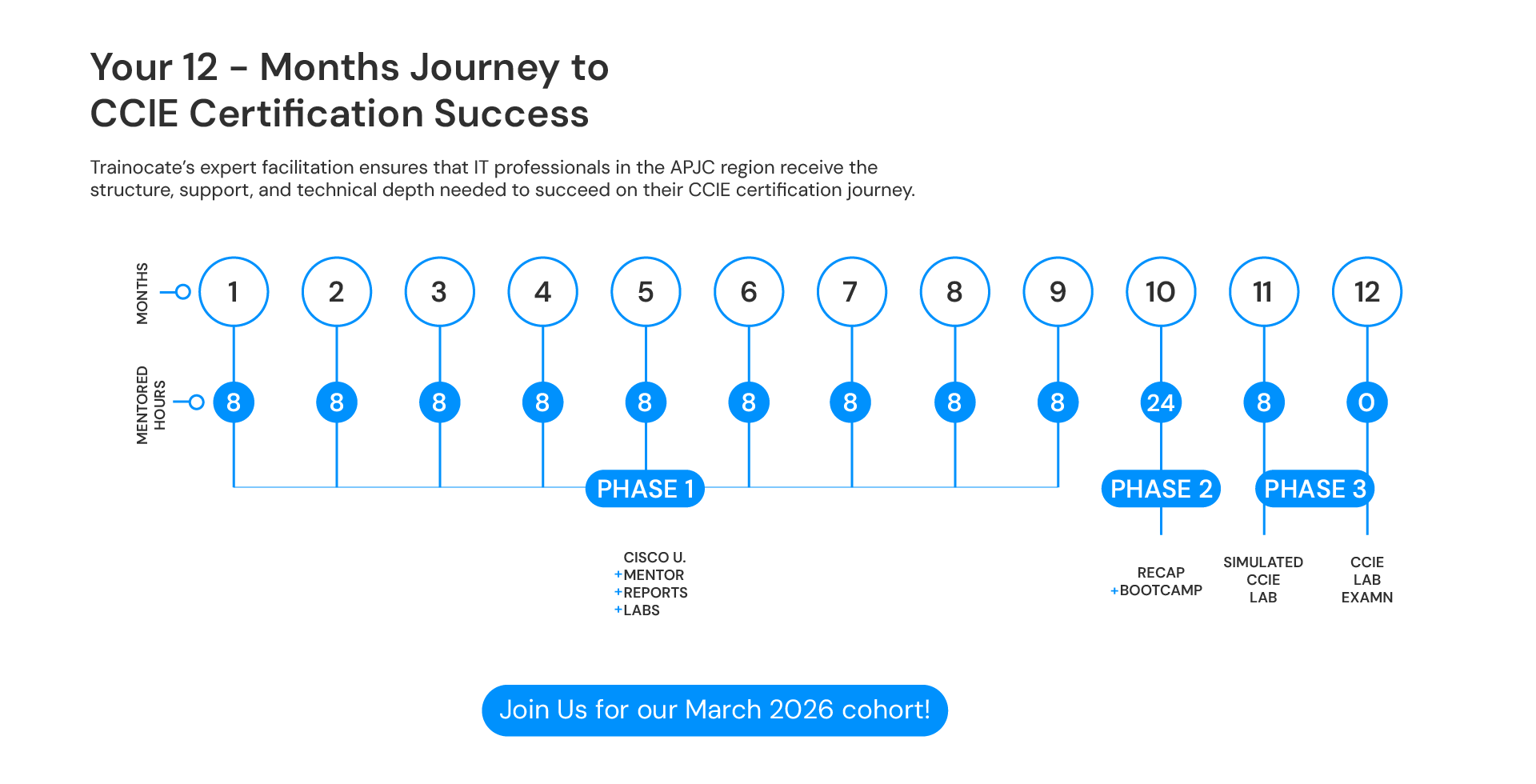 Your 12 - Months Journey to CCIE Certification Success

Trainocate's expert facilitation ensures that IT professionals in the APJC region receive the structure, support, and technical depth needed to succeed on their CCIE certification journey.

MONTHS

1 2 3 4 5 6 7 8 9 10 11 12

MENTORED HOURS

8 8 8 8 8 8 8 8 8 24 8 0

PHASE 1

PHASE 2

PHASE 3

CISCO U.
+MENTOR
+REPORTS
+LABS

RECAP
+BOOTCAMP

SIMULATED CCIE LAB

CCIE LAB EXAMN

Join Us for our March 2026 cohort!